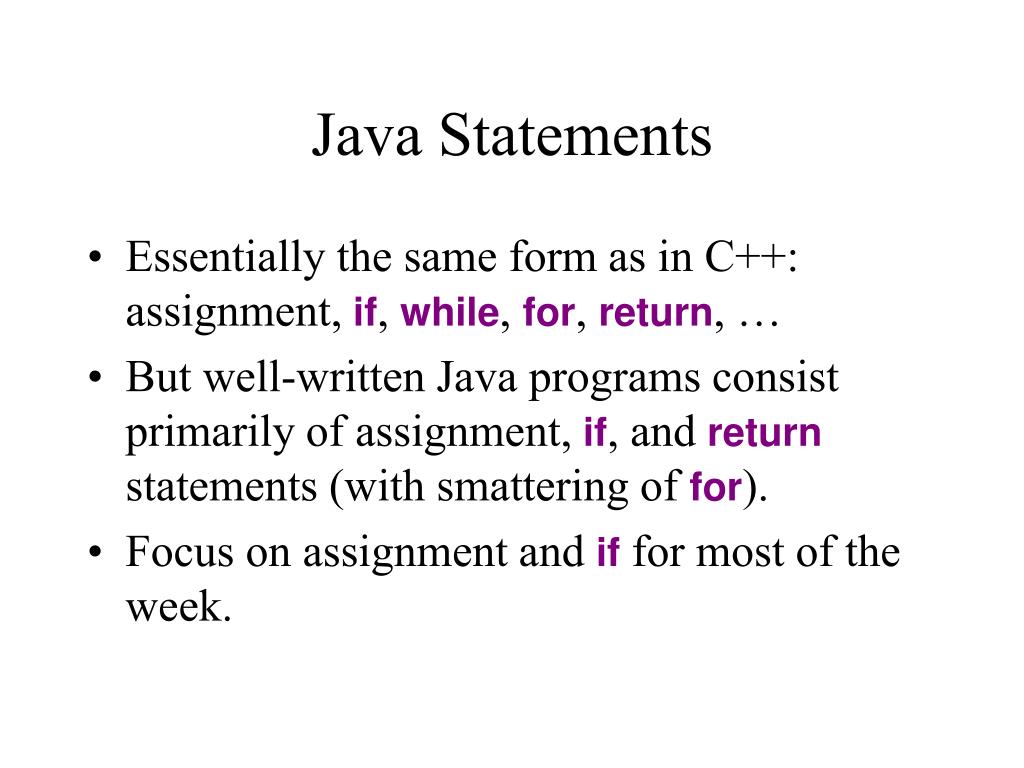 Java Statements

• Essentially the same form as in C++: assignment, if, while, for, return, …

• But well-written Java programs consist primarily of assignment, if, and return statements (with smattering of for).

• Focus on assignment and if for most of the week.